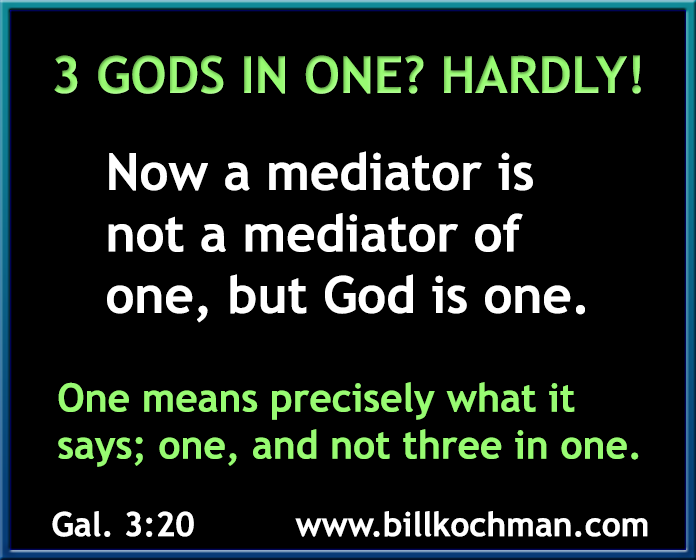 3 GODS IN ONE? HARDLY!

Now a mediator is not a mediator of one, but God is one.

One means precisely what it says; one, and not three in one.

Gal. 3:20

www.billkochman.com